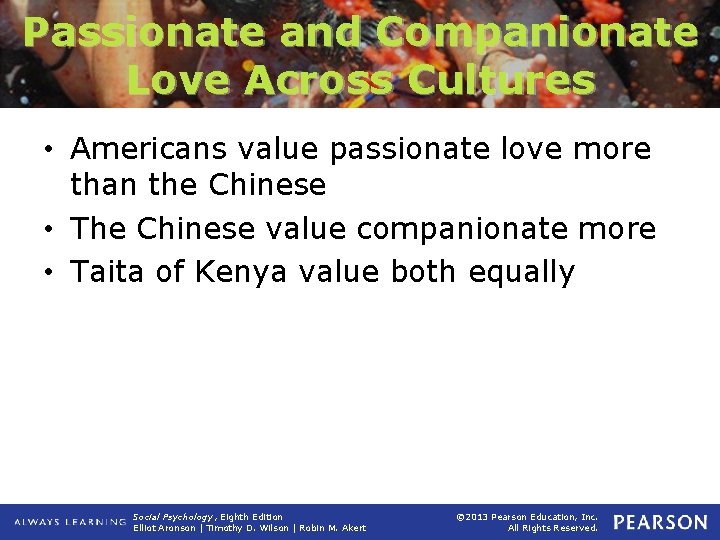 Passionate and Companionate Love Across Cultures

• Americans value passionate love more than the Chinese
• The Chinese value companionate more
• Taita of Kenya value both equally

ALWAYS LEARNING Social Psychology, Eighth Edition
Elliot Aronson | Timothy D. Wilson | Robin M. Akert

©2013 Pearson Education, Inc.
All Rights Reserved.

PEARSON